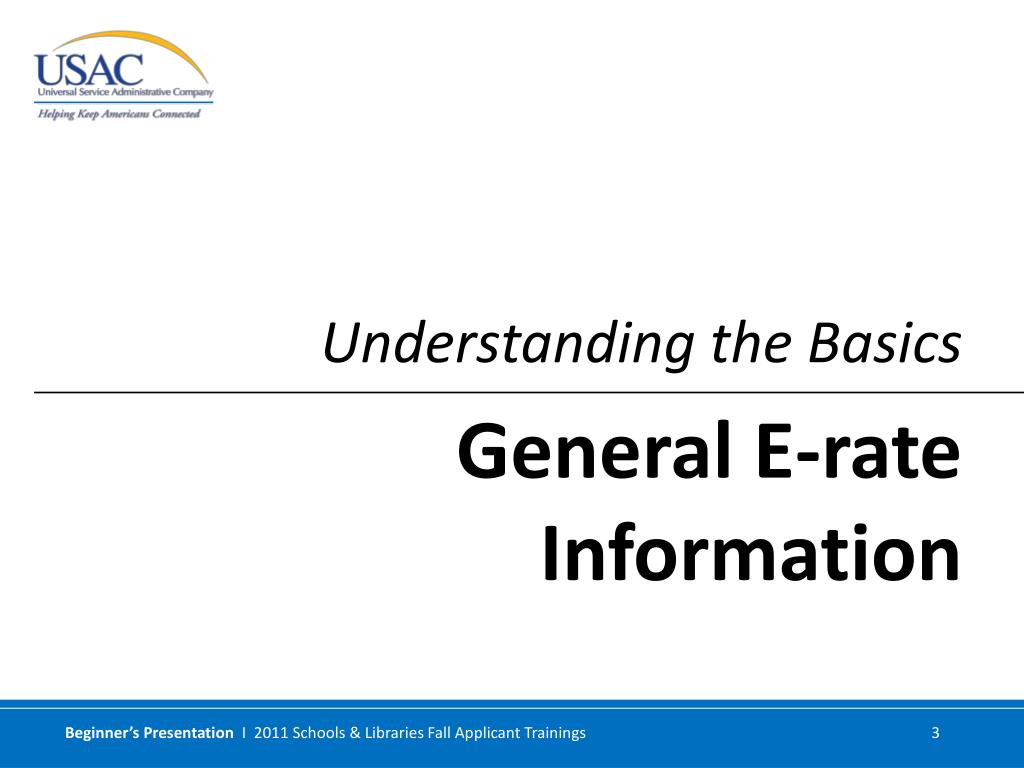 USAC
Universal Service Administrative Company
Helping Keep Americans Connected

Understanding the Basics

General E-rate Information

Beginner's Presentation I 2011 Schools & Libraries Fall Applicant Trainings

3